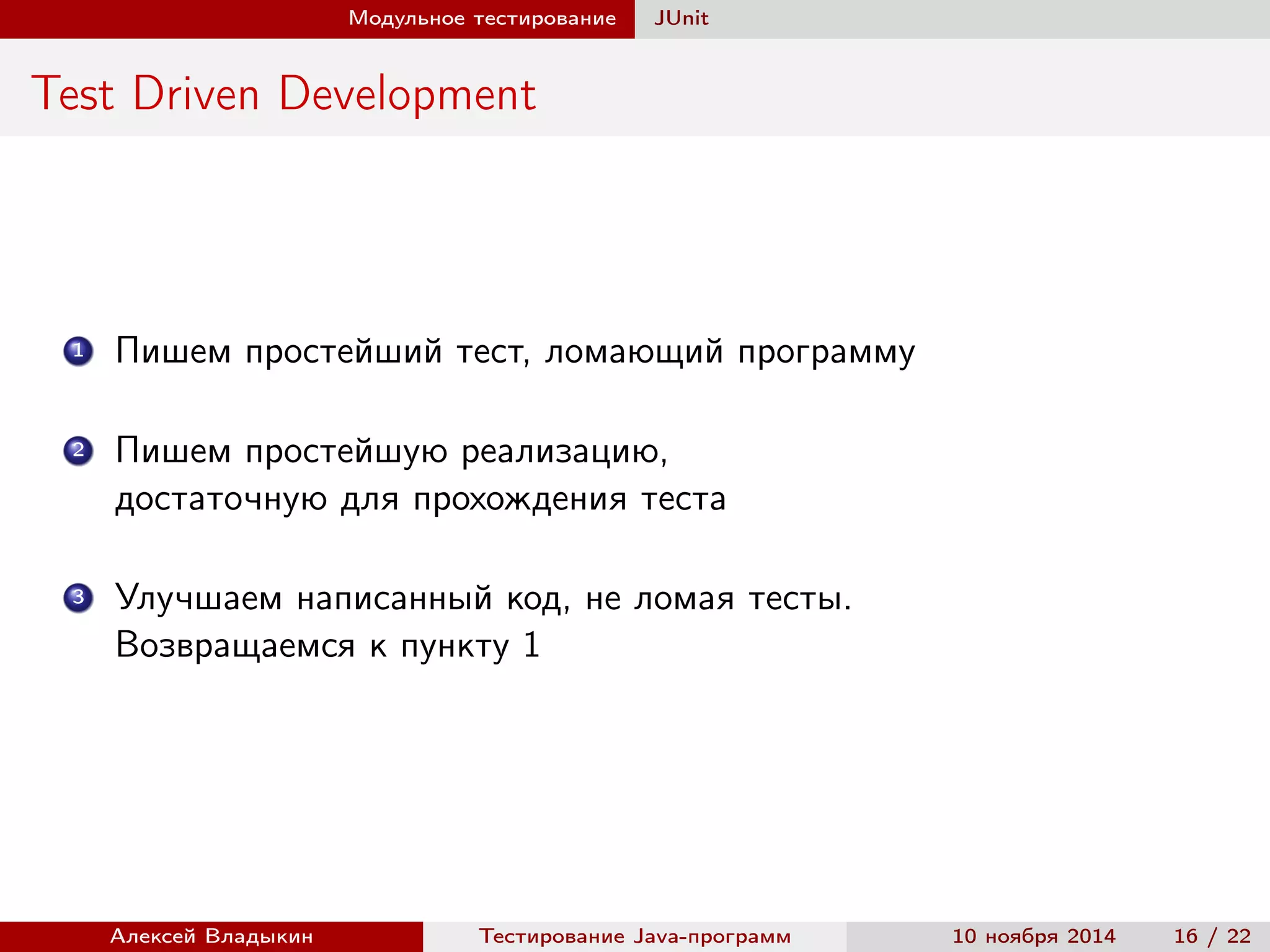 Модульное тестирование JUnit

Test Driven Development

1 Пишем простейший тест, ломающий программу

2 Пишем простейшую реализацию, достаточную для прохождения теста

3 Улучшаем написанный код, не ломая тесты. Возвращаемся к пункту 1

Алексей Владыкин Тестирование Java-программ 10 ноября 2014 16 / 22